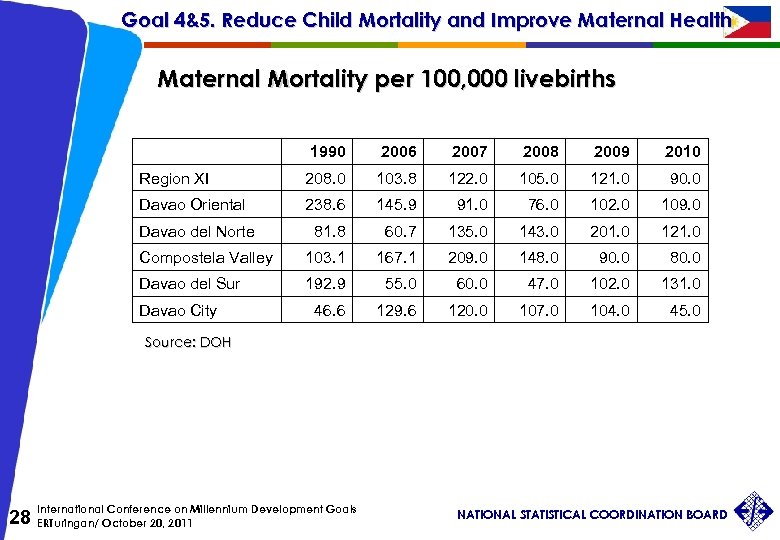 Goal 4&5. Reduce Child Mortality and Improve Maternal Health

Maternal Mortality per 100,000 livebirths

| | 1990 | 2006 | 2007 | 2008 | 2009 | 2010 |
|---|---|---|---|---|---|---|
| Region XI | 208.0 | 103.8 | 122.0 | 105.0 | 121.0 | 90.0 |
| Davao Oriental | 238.6 | 145.9 | 91.0 | 76.0 | 102.0 | 109.0 |
| Davao del Norte | 81.8 | 60.7 | 135.0 | 143.0 | 201.0 | 121.0 |
| Compostela Valley | 103.1 | 167.1 | 209.0 | 148.0 | 90.0 | 80.0 |
| Davao del Sur | 192.9 | 55.0 | 60.0 | 47.0 | 102.0 | 131.0 |
| Davao City | 46.6 | 129.6 | 120.0 | 107.0 | 104.0 | 45.0 |

Source: DOH

28 International Conference on Millennium Development Goals
ERTuringan/ October 20, 2011

NATIONAL STATISTICAL COORDINATION BOARD